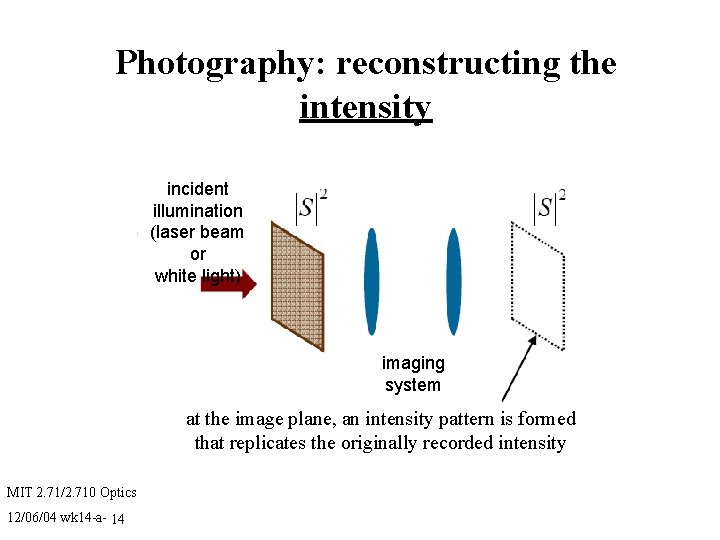 Photography: reconstructing the intensity

incident illumination (laser beam or white light)

$|S|^2$

$|S|^2$

imaging system

at the image plane, an intensity pattern is formed that replicates the originally recorded intensity

MIT 2.71/2.710 Optics
12/06/04 wk14-a- 14